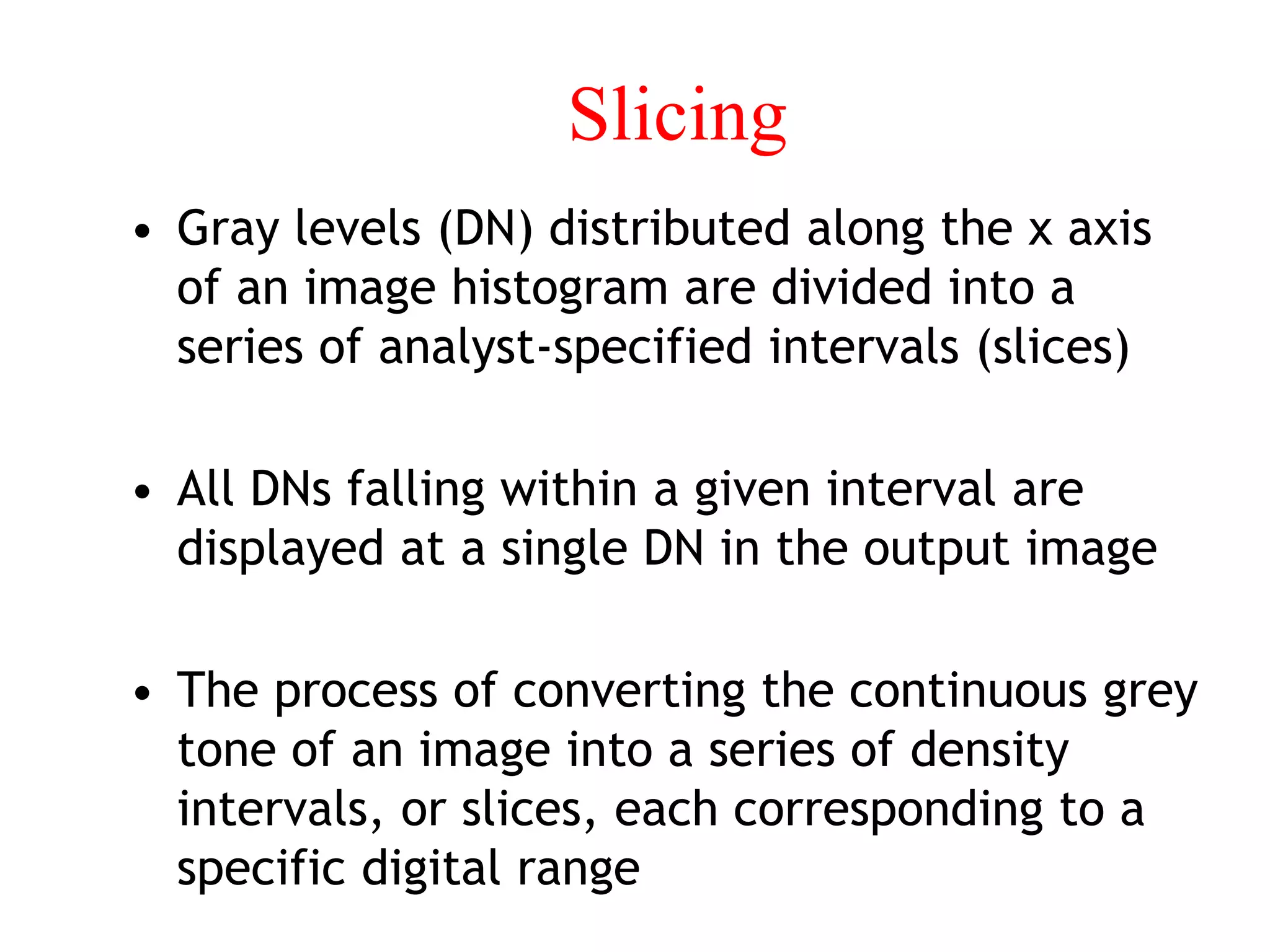 Slicing

• Gray levels (DN) distributed along the x axis of an image histogram are divided into a series of analyst-specified intervals (slices)

• All DNs falling within a given interval are displayed at a single DN in the output image

• The process of converting the continuous grey tone of an image into a series of density intervals, or slices, each corresponding to a specific digital range